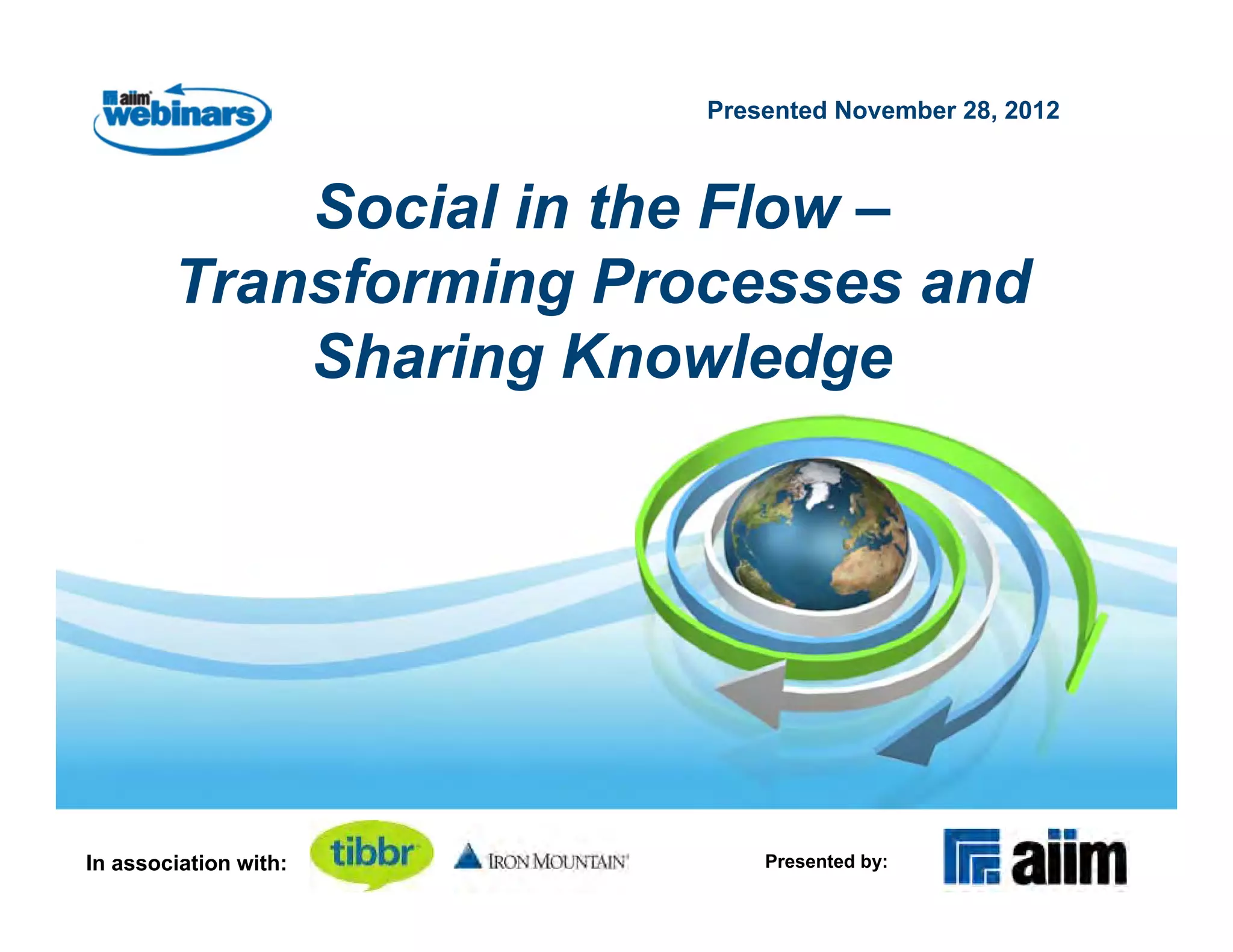 aiim webinars

Presented November 28, 2012

Social in the Flow – Transforming Processes and Sharing Knowledge

In association with: tibbr IRON MOUNTAIN

Presented by: aiim